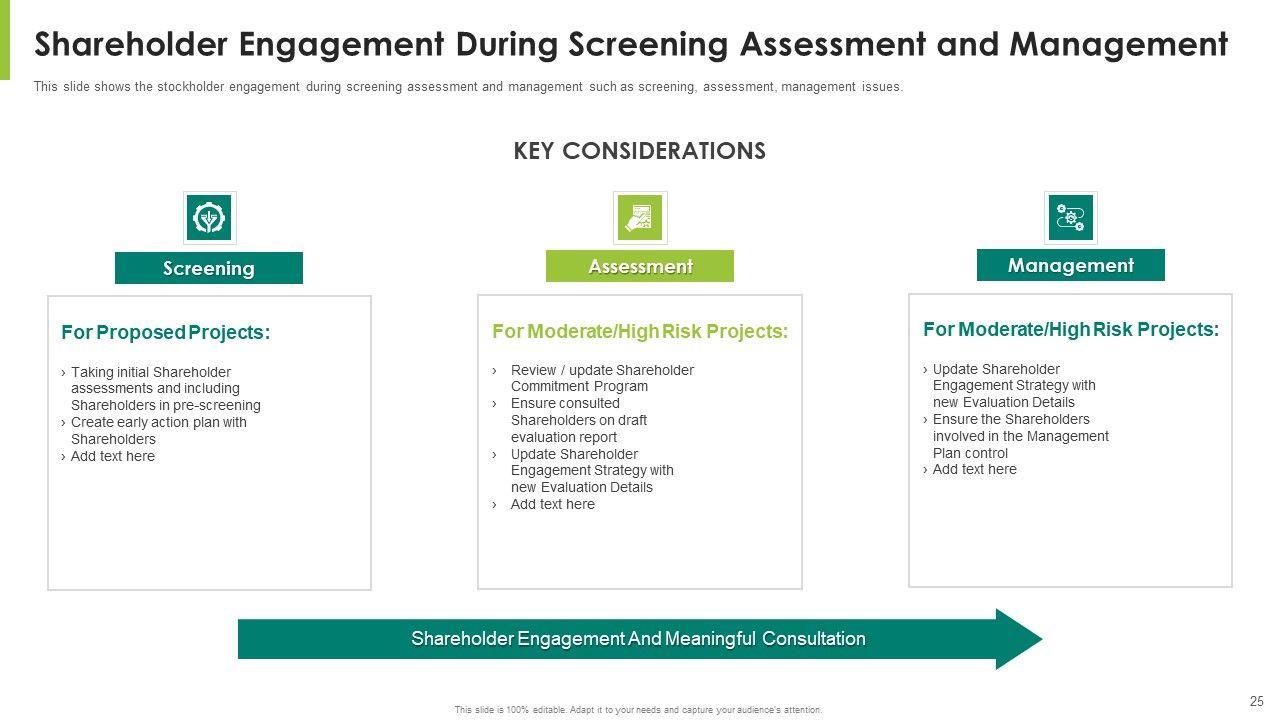 Shareholder Engagement During Screening Assessment and Management

This slide shows the stockholder engagement during screening assessment and management such as screening, assessment, management issues.

KEY CONSIDERATIONS

Screening

For Proposed Projects:

› Taking initial Shareholder assessments and including Shareholders in pre-screening
› Create early action plan with Shareholders
› Add text here

Assessment

For Moderate/High Risk Projects:

› Review / update Shareholder Commitment Program
› Ensure consulted Shareholders on draft evaluation report
› Update Shareholder Engagement Strategy with new Evaluation Details
› Add text here

Management

For Moderate/High Risk Projects:

› Update Shareholder Engagement Strategy with new Evaluation Details
› Ensure the Shareholders involved in the Management Plan control
› Add text here

Shareholder Engagement And Meaningful Consultation

This slide is 100% editable. Adapt it to your needs and capture your audience's attention.

25